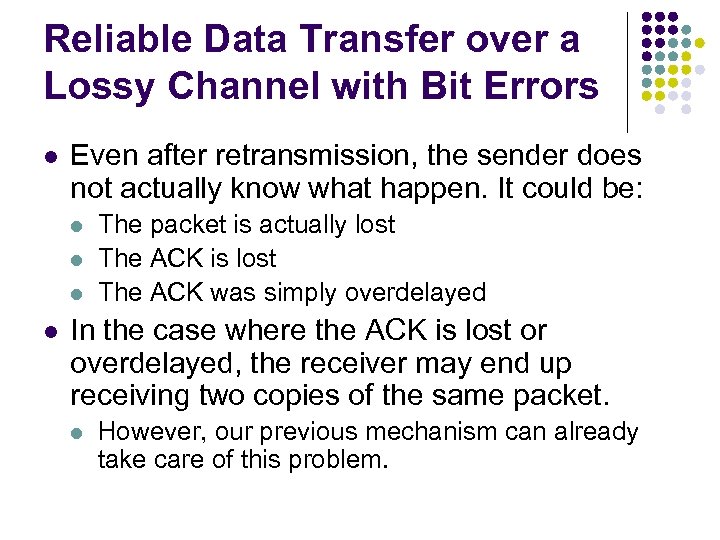 Reliable Data Transfer over a Lossy Channel with Bit Errors

- Even after retransmission, the sender does not actually know what happen. It could be:
  - The packet is actually lost
  - The ACK is lost
  - The ACK was simply overdelayed
- In the case where the ACK is lost or overdelayed, the receiver may end up receiving two copies of the same packet.
  - However, our previous mechanism can already take care of this problem.